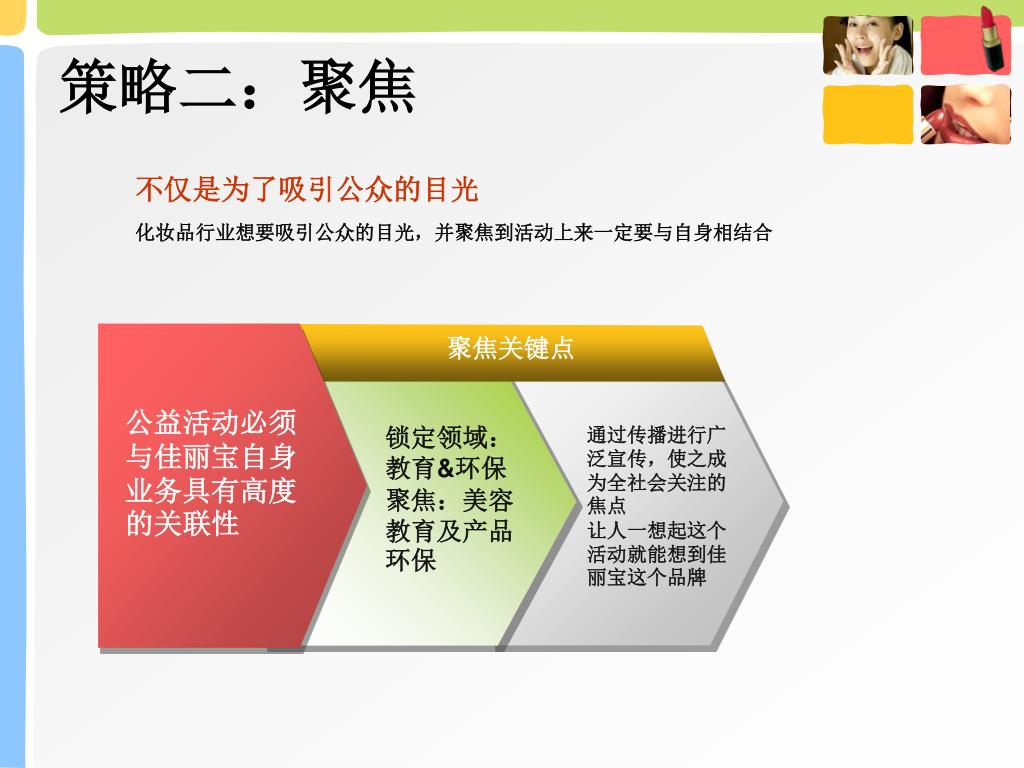 策略二：聚焦

不仅是为了吸引公众的目光

化妆品行业想要吸引公众的目光，并聚焦到活动上来一定要与自身相结合

聚焦关键点

公益活动必须与佳丽宝自身业务具有高度的关联性

锁定领域：教育&环保
聚焦：美容教育及产品环保

通过传播进行广泛宣传，使之成为全社会关注的焦点
让人一想起这个活动就能想到佳丽宝这个品牌